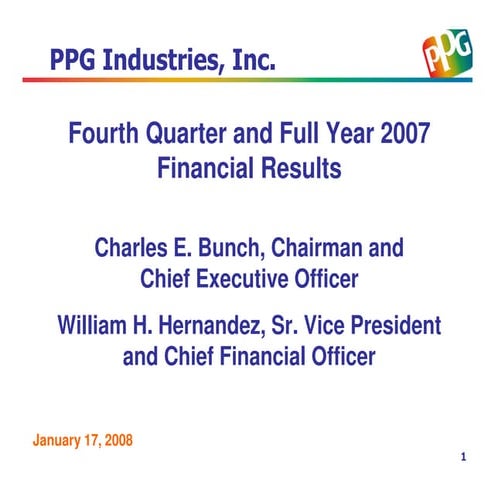 PPG Industries, Inc.

PPG

Fourth Quarter and Full Year 2007 Financial Results

Charles E. Bunch, Chairman and Chief Executive Officer

William H. Hernandez, Sr. Vice President and Chief Financial Officer

January 17, 2008

1